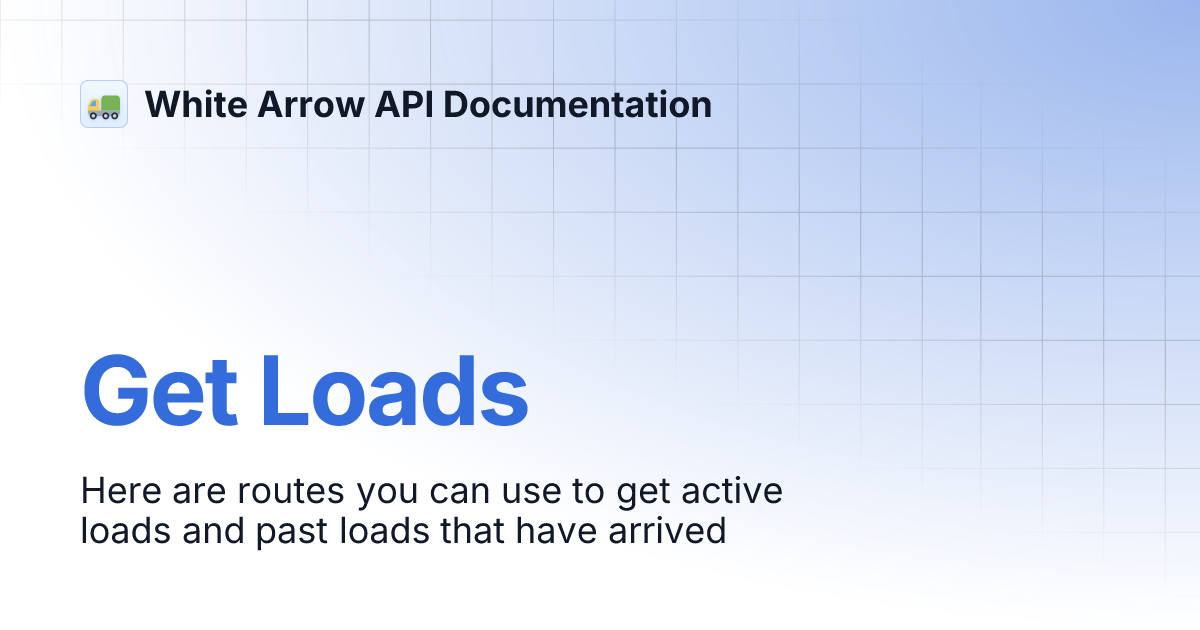 White Arrow API Documentation

Get Loads

Here are routes you can use to get active loads and past loads that have arrived